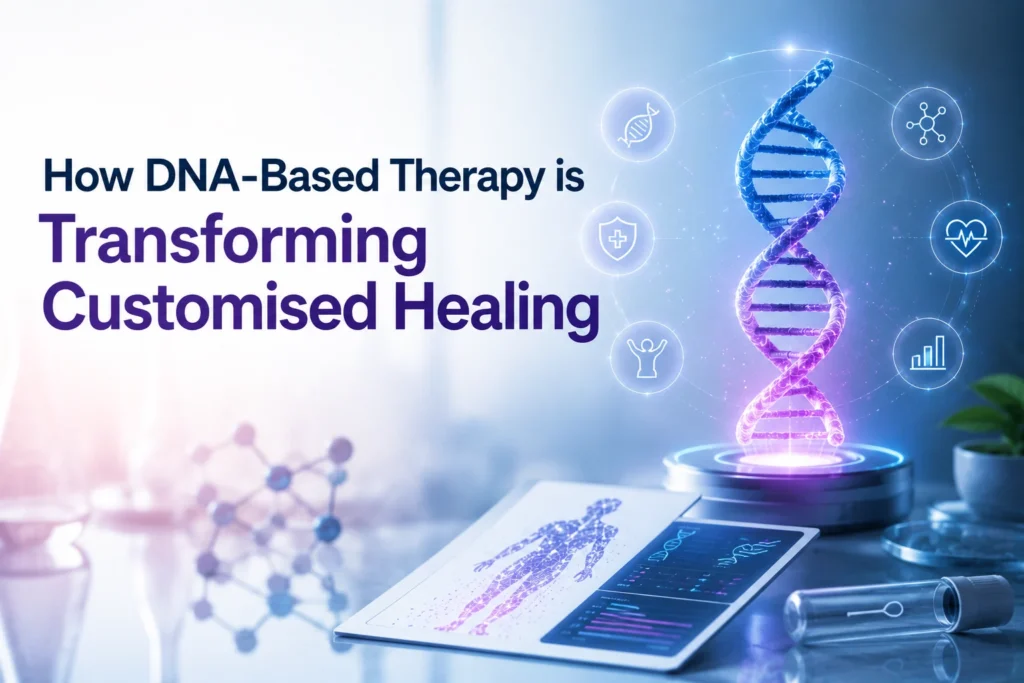 How DNA-Based Therapy is
Transforming Customised Healing